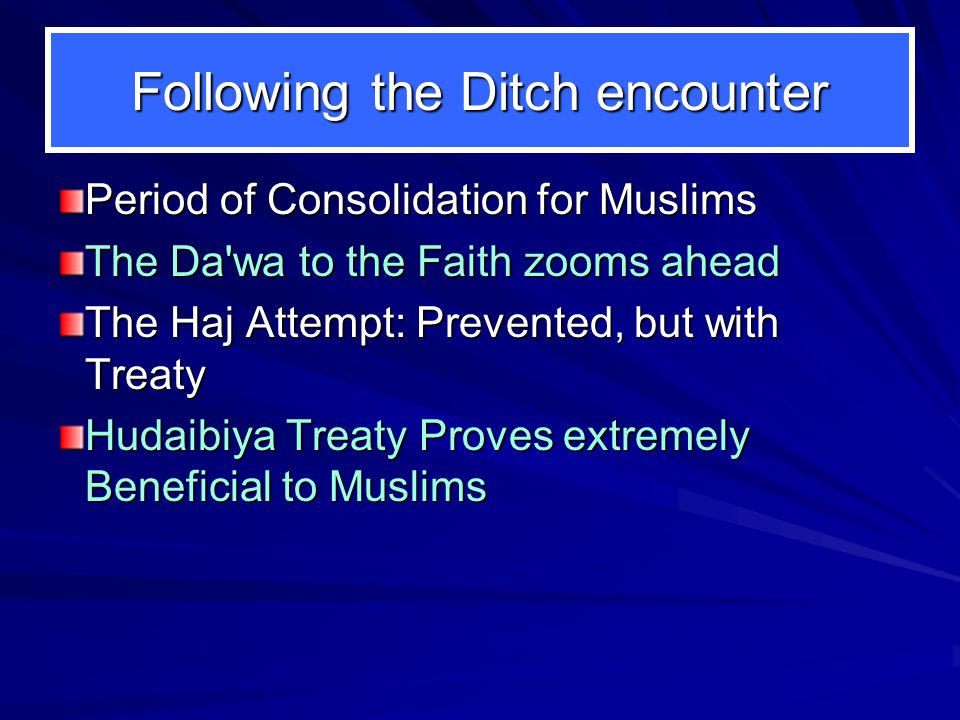 Following the Ditch encounter

Period of Consolidation for Muslims

The Da'wa to the Faith zooms ahead

The Haj Attempt: Prevented, but with Treaty

Hudaibiya Treaty Proves extremely Beneficial to Muslims